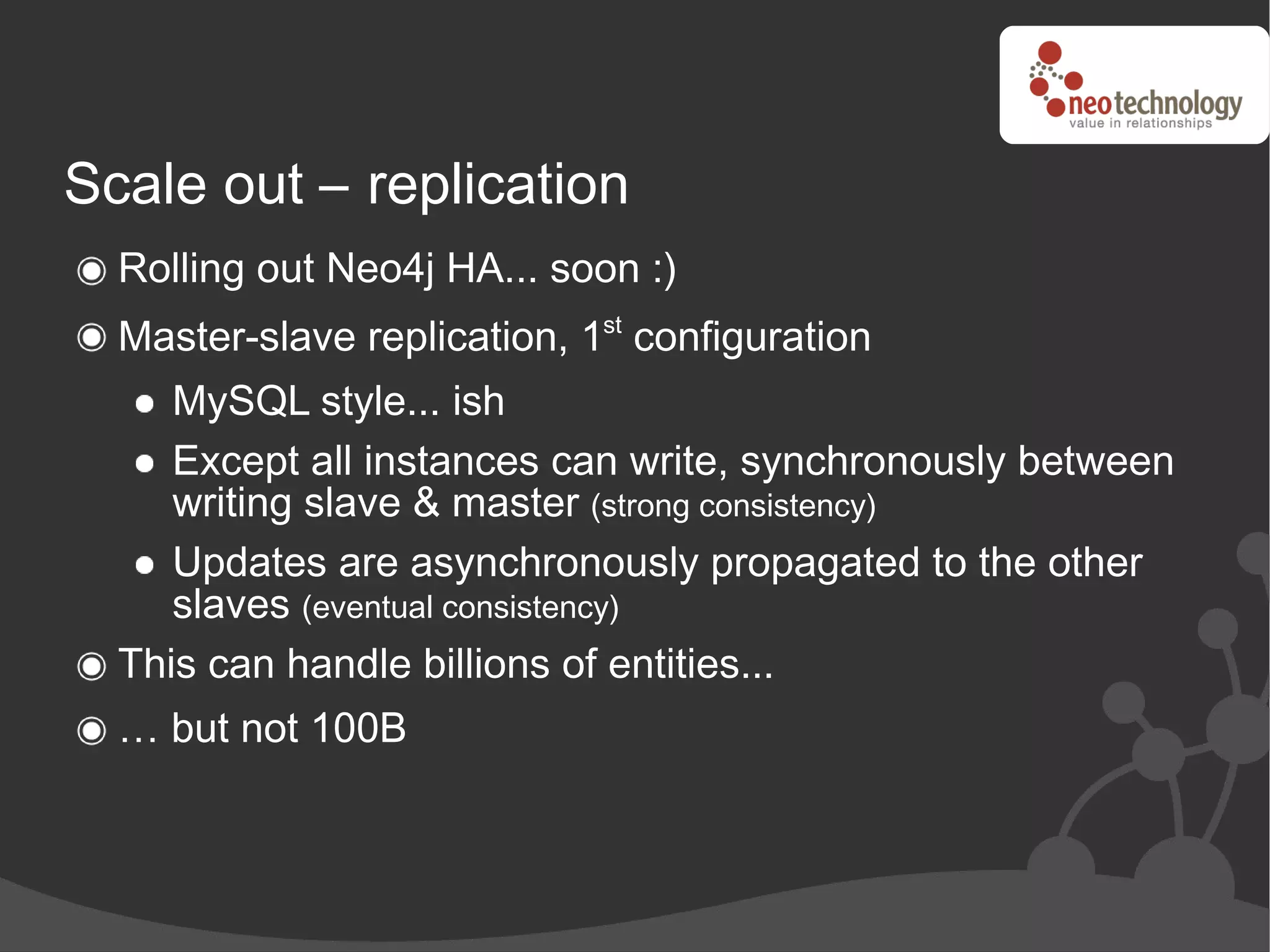 neotechnology
value in relationships

Scale out – replication

Rolling out Neo4j HA... soon :)

Master-slave replication, 1$^{st}$ configuration

MySQL style... ish

Except all instances can write, synchronously between writing slave & master (strong consistency)

Updates are asynchronously propagated to the other slaves (eventual consistency)

This can handle billions of entities...

… but not 100B